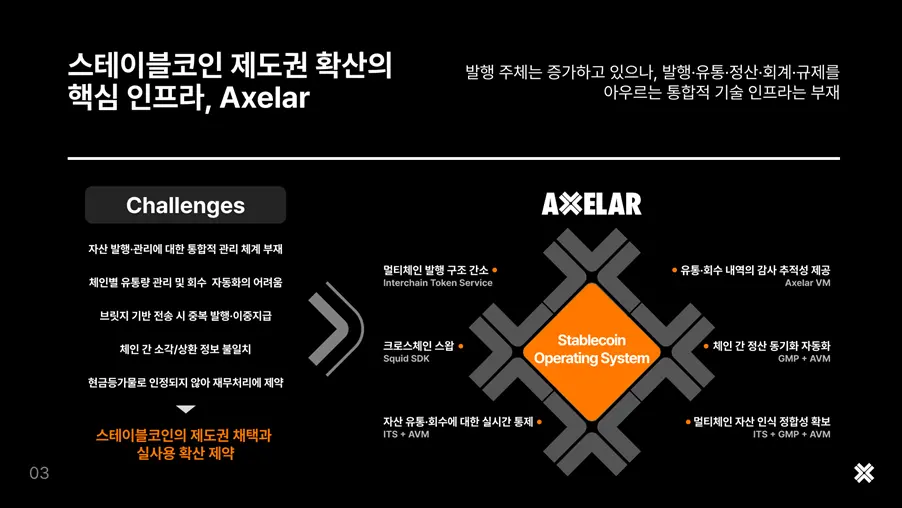 스테이블코인 제도권 확산의 핵심 인프라, Axelar

발행 주체는 증가하고 있으나, 발행·유통·정산·회계·규제를 아우르는 통합적 기술 인프라는 부재

Challenges

자산 발행·관리에 대한 통합적 관리 체계 부재

체인별 유통량 관리 및 회수 자동화의 어려움

브릿지 기반 전송 시 중복 발행·이중지급

체인 간 소각/상환 정보 불일치

현금등가물로 인정되지 않아 재무처리에 제약

스테이블코인의 제도권 채택과 실사용 확산 제약

AXELAR

멀티체인 발행 구조 간소
Interchain Token Service

크로스체인 스왑
Squid SDK

자산 유통·회수에 대한 실시간 통제
ITS + AVM

Stablecoin Operating System

유통·회수 내역의 감사 추적성 제공
Axelar VM

체인 간 정산 동기화 자동화
GMP + AVM

멀티체인 자산 인식 정합성 확보
ITS + GMP + AVM

03